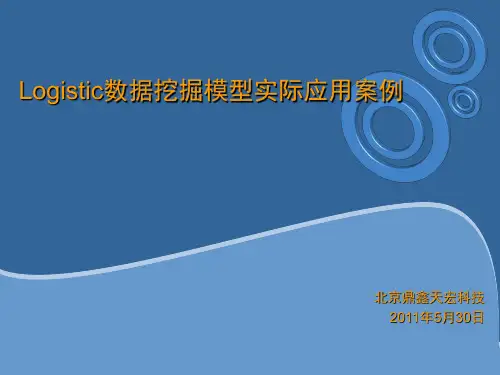 Logistic数据挖掘模型实际应用案例

北京鼎鑫天宏科技
2011年5月30日